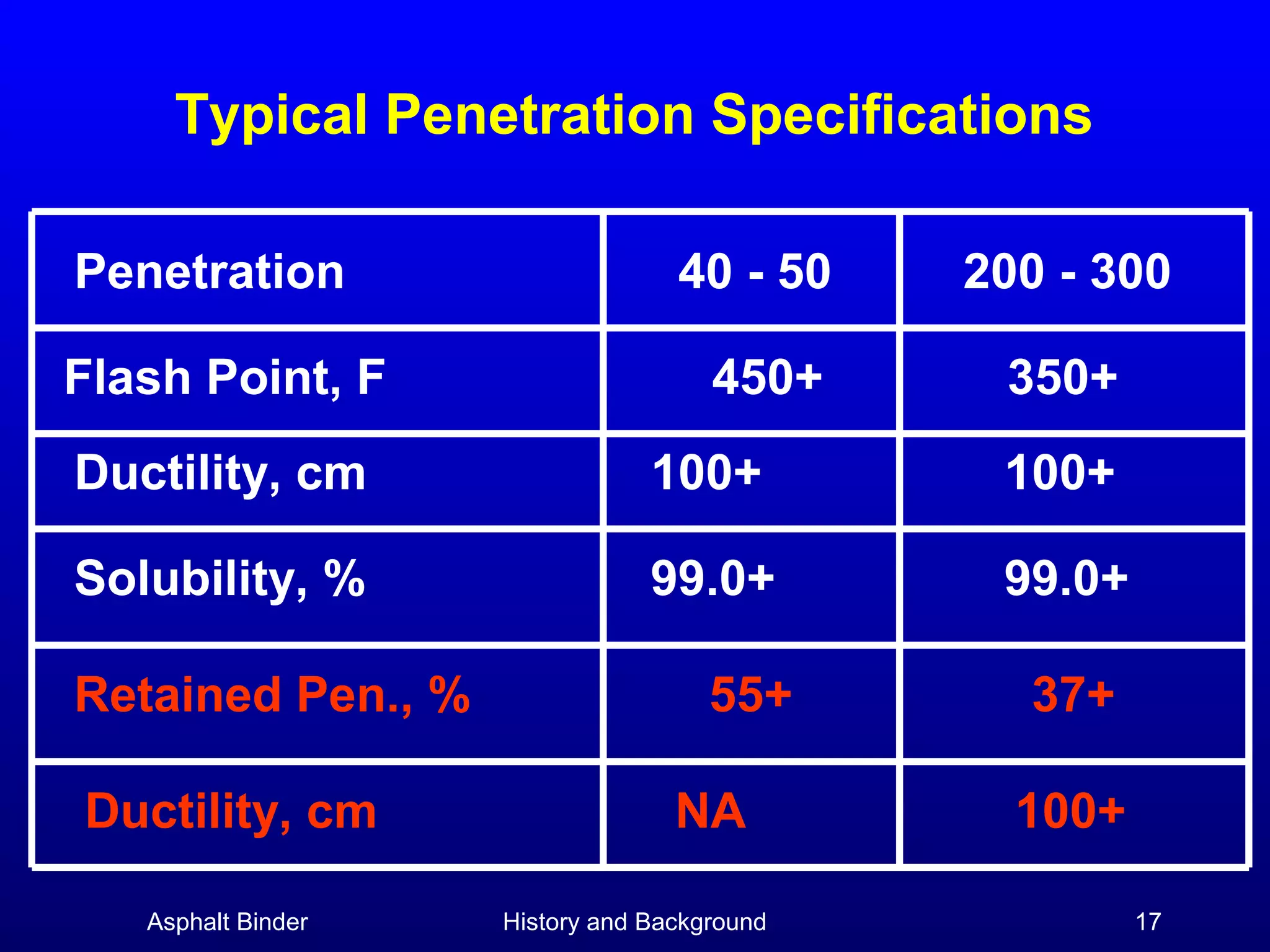 Typical Penetration Specifications

| Penetration | 40 - 50 | 200 - 300 |
|---|---|---|
| Flash Point, F | 450+ | 350+ |
| Ductility, cm | 100+ | 100+ |
| Solubility, % | 99.0+ | 99.0+ |
| Retained Pen., % | 55+ | 37+ |
| Ductility, cm | NA | 100+ |

Asphalt Binder History and Background 17